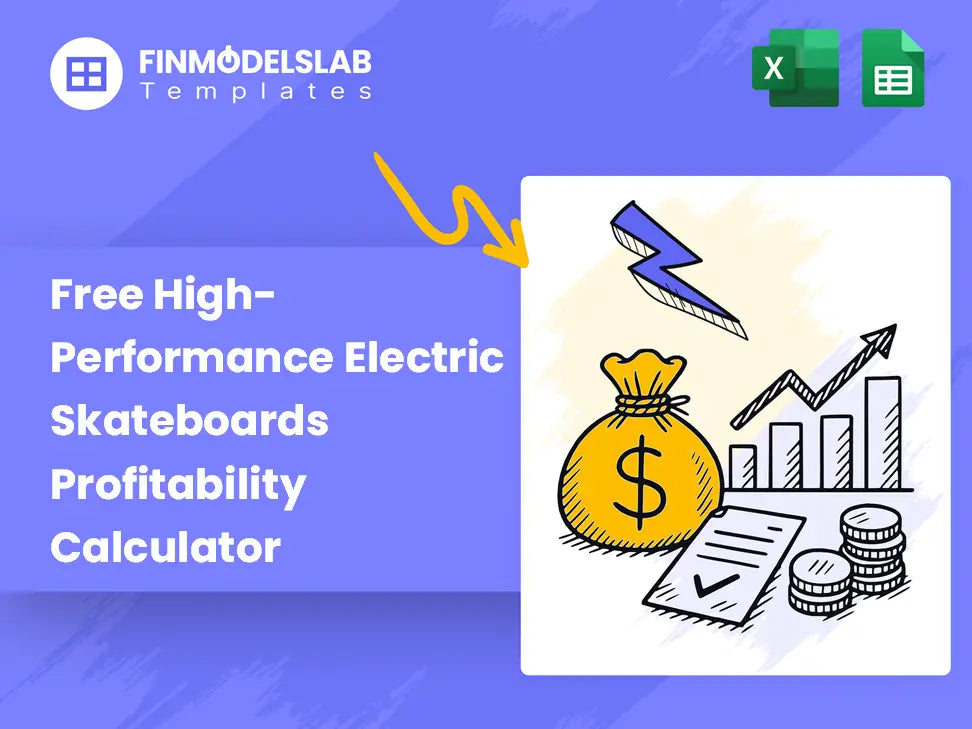 FINMODELSLAB
Templates

X

Free High-Performance Electric Skateboards Profitability Calculator

$